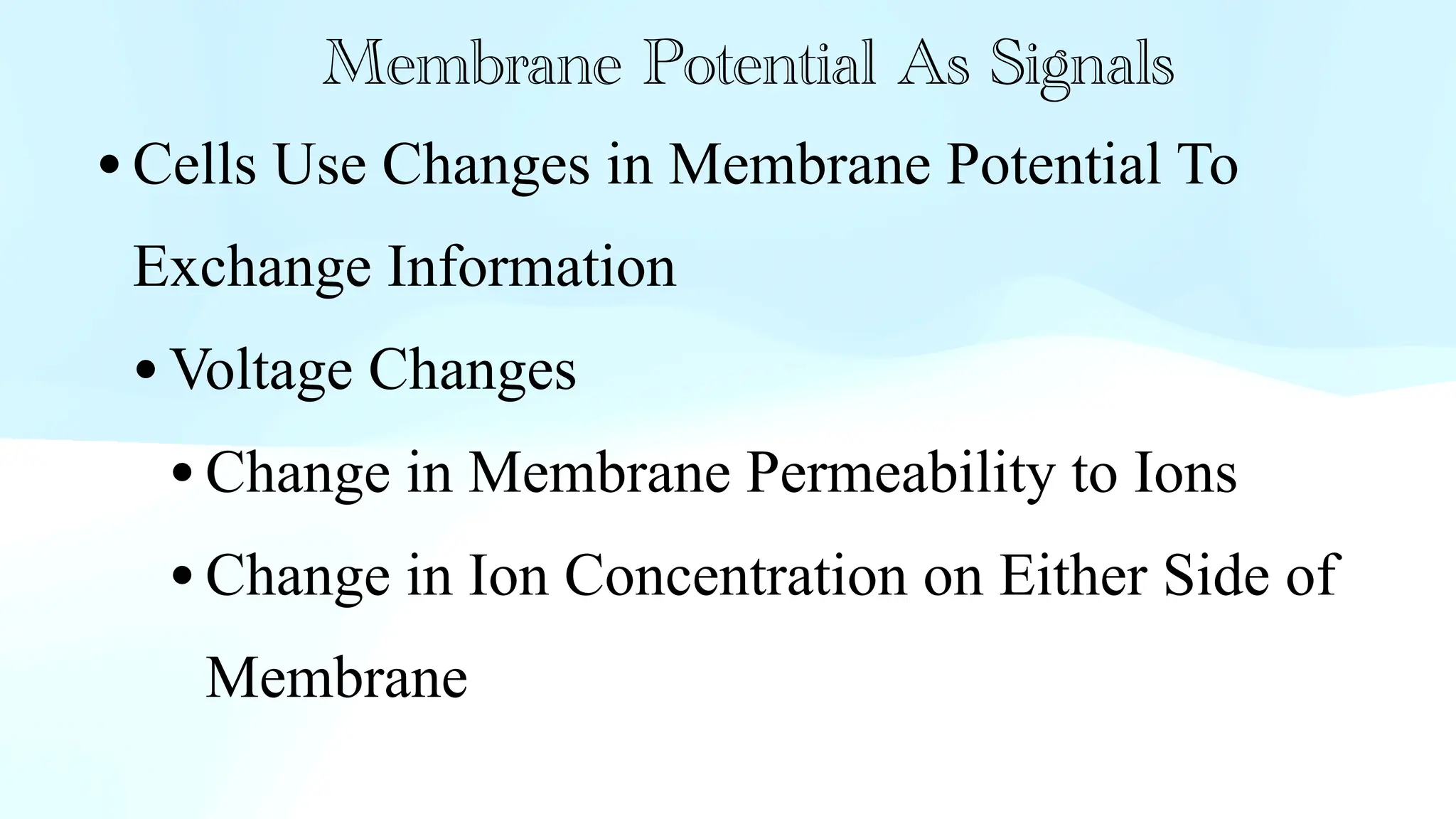 Membrane Potential As Signals

• Cells Use Changes in Membrane Potential To Exchange Information

• Voltage Changes

• Change in Membrane Permeability to Ions

• Change in Ion Concentration on Either Side of Membrane